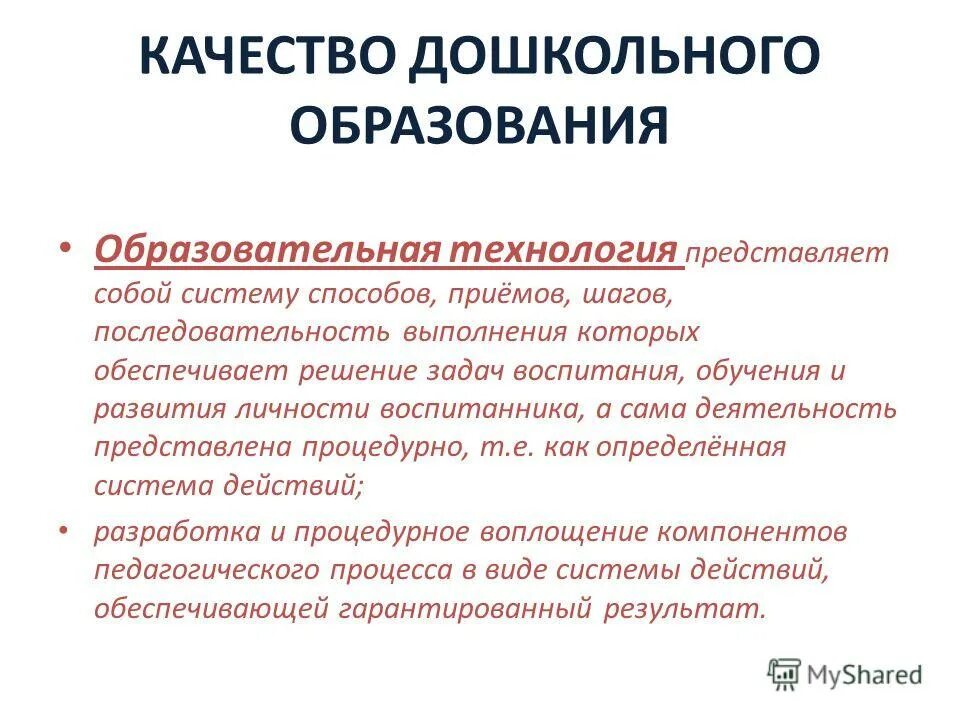 КАЧЕСТВО ДОШКОЛЬНОГО ОБРАЗОВАНИЯ

• Образовательная технология представляет собой систему способов, приёмов, шагов, последовательность выполнения которых обеспечивает решение задач воспитания, обучения и развития личности воспитанника, а сама деятельность представлена процедурно, т.е. как определённая система действий;

• разработка и процедурное воплощение компонентов педагогического процесса в виде системы действий, обеспечивающей гарантированный результат.

MyShared